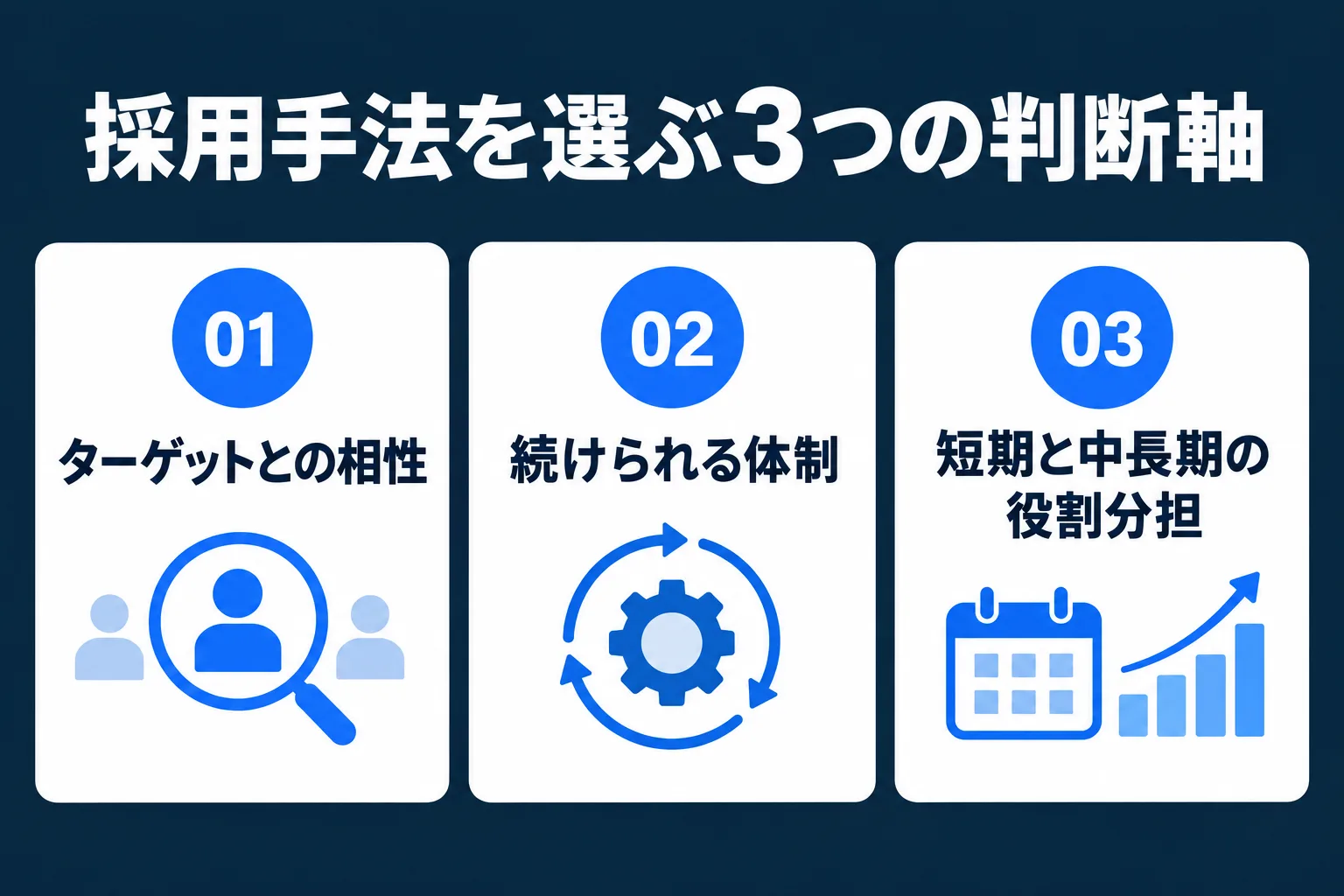 採用手法を選ぶ3つの判断軸

01
ターゲットとの相性

02
続けられる体制

03
短期と中長期の役割分担